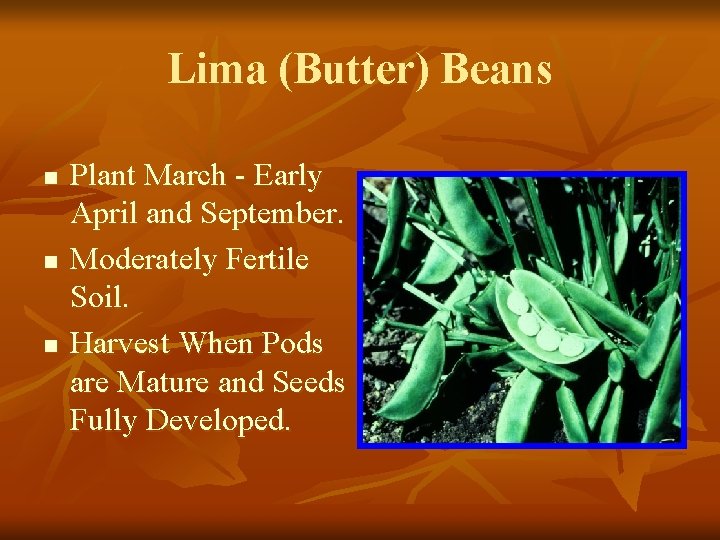 Lima (Butter) Beans

■ Plant March - Early April and September.

■ Moderately Fertile Soil.

■ Harvest When Pods are Mature and Seeds Fully Developed.